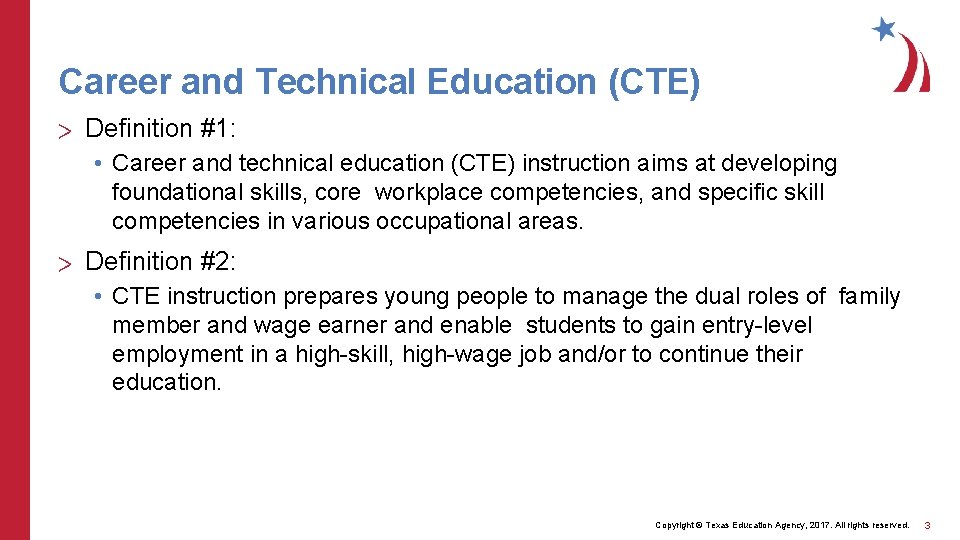 Career and Technical Education (CTE)

> Definition #1:

• Career and technical education (CTE) instruction aims at developing foundational skills, core workplace competencies, and specific skill competencies in various occupational areas.

> Definition #2:

• CTE instruction prepares young people to manage the dual roles of family member and wage earner and enable students to gain entry-level employment in a high-skill, high-wage job and/or to continue their education.

Copyright © Texas Education Agency, 2017. All rights reserved. 3